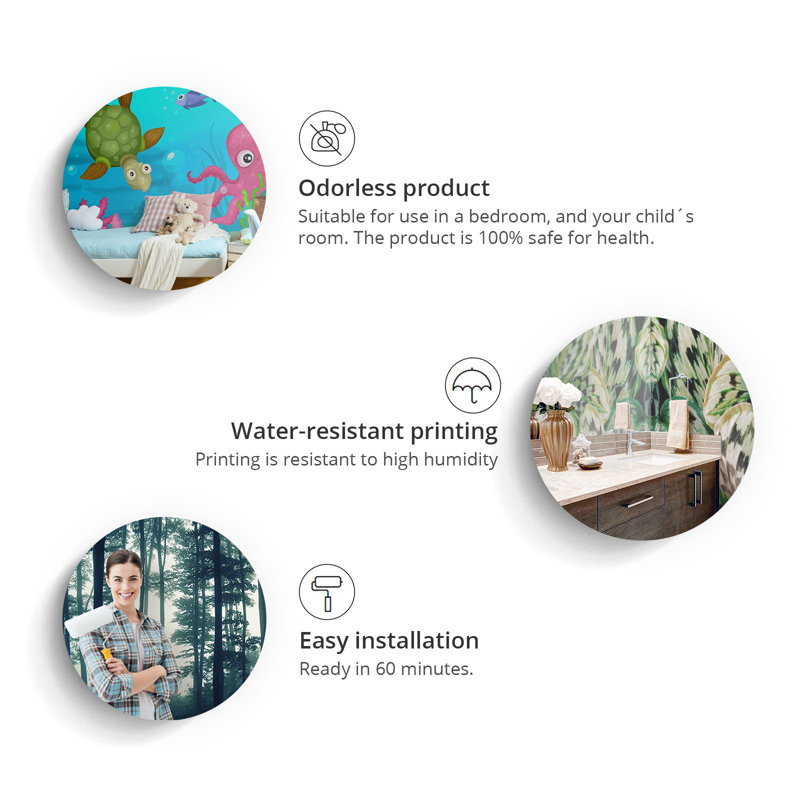 Odorless product
Suitable for use in a bedroom, and your child´s room. The product is 100% safe for health.

Water-resistant printing
Printing is resistant to high humidity

Easy installation
Ready in 60 minutes.